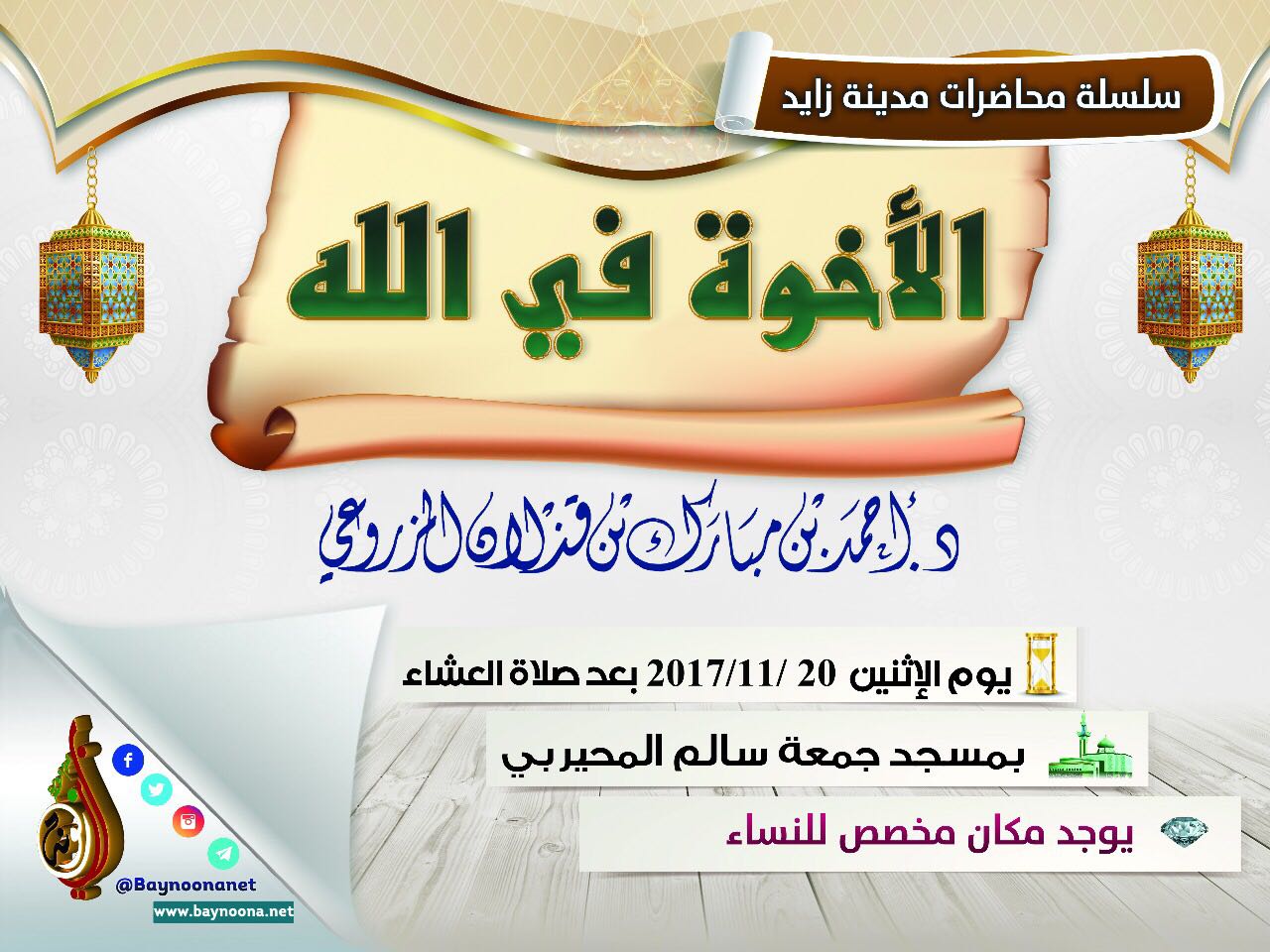 سلسلة محاضرات مدينة زايد

الأخوة في الله

د. أحمد بن مبارك بن قذلان المزروعي

يوم الإثنين 20 /2017/11 بعد صلاة العشاء

بمسجد جمعة سالم المحيربي

يوجد مكان مخصص للنساء

@Baynoonanet
www.baynoona.net